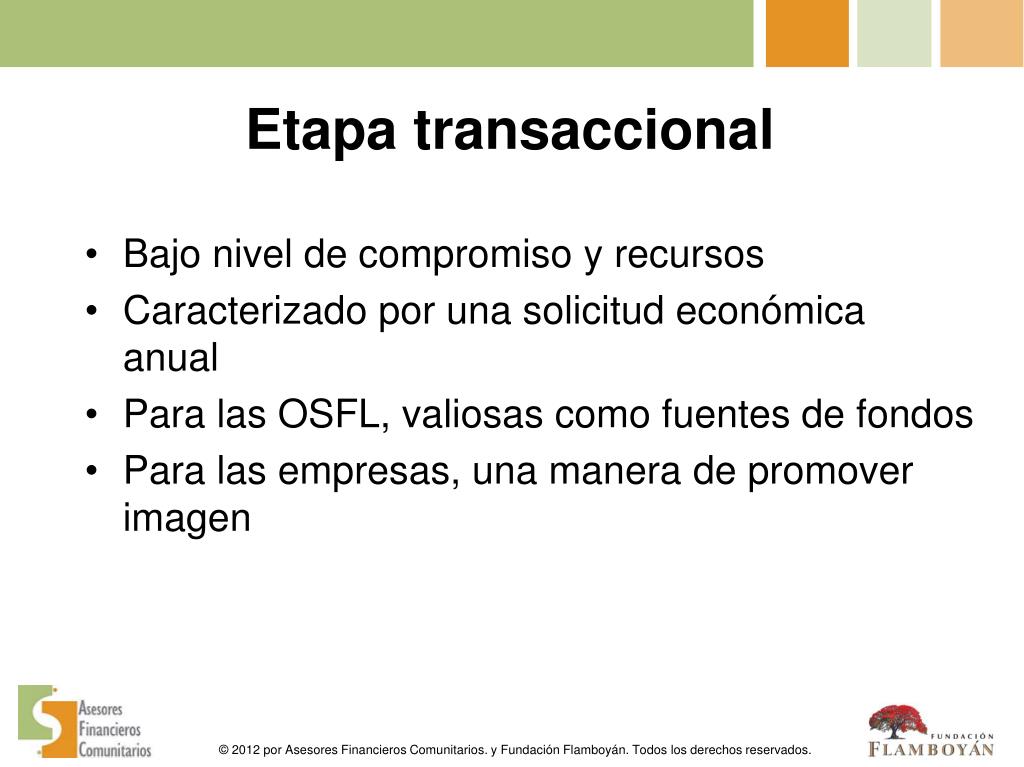 Etapa transaccional

• Bajo nivel de compromiso y recursos
• Caracterizado por una solicitud económica anual
• Para las OSFL, valiosas como fuentes de fondos
• Para las empresas, una manera de promover imagen

Asesores Financieros Comunitarios

© 2012 por Asesores Financieros Comunitarios. y Fundación Flamboyán. Todos los derechos reservados.

FUNDACIÓN FLAMBOYÁN